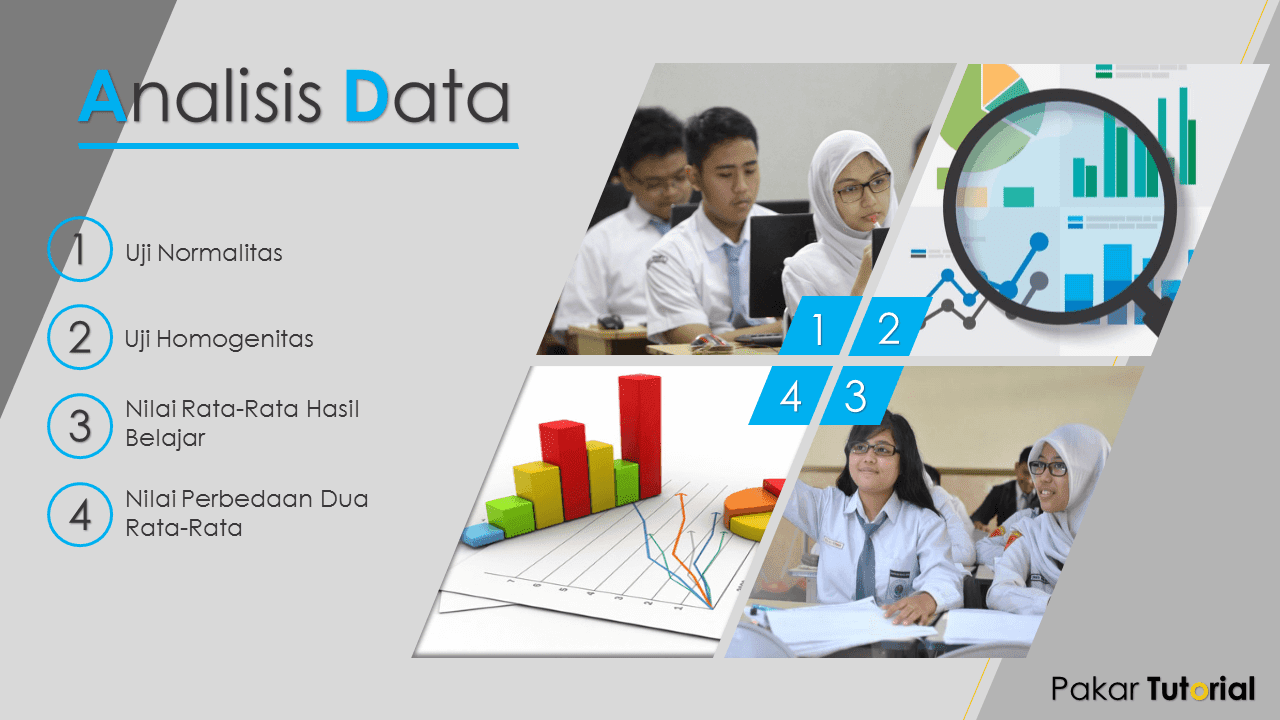 Analisis Data

1 Uji Normalitas

2 Uji Homogenitas

3 Nilai Rata-Rata Hasil Belajar

4 Nilai Perbedaan Dua Rata-Rata

1 2

4 3

Pakar Tutorial